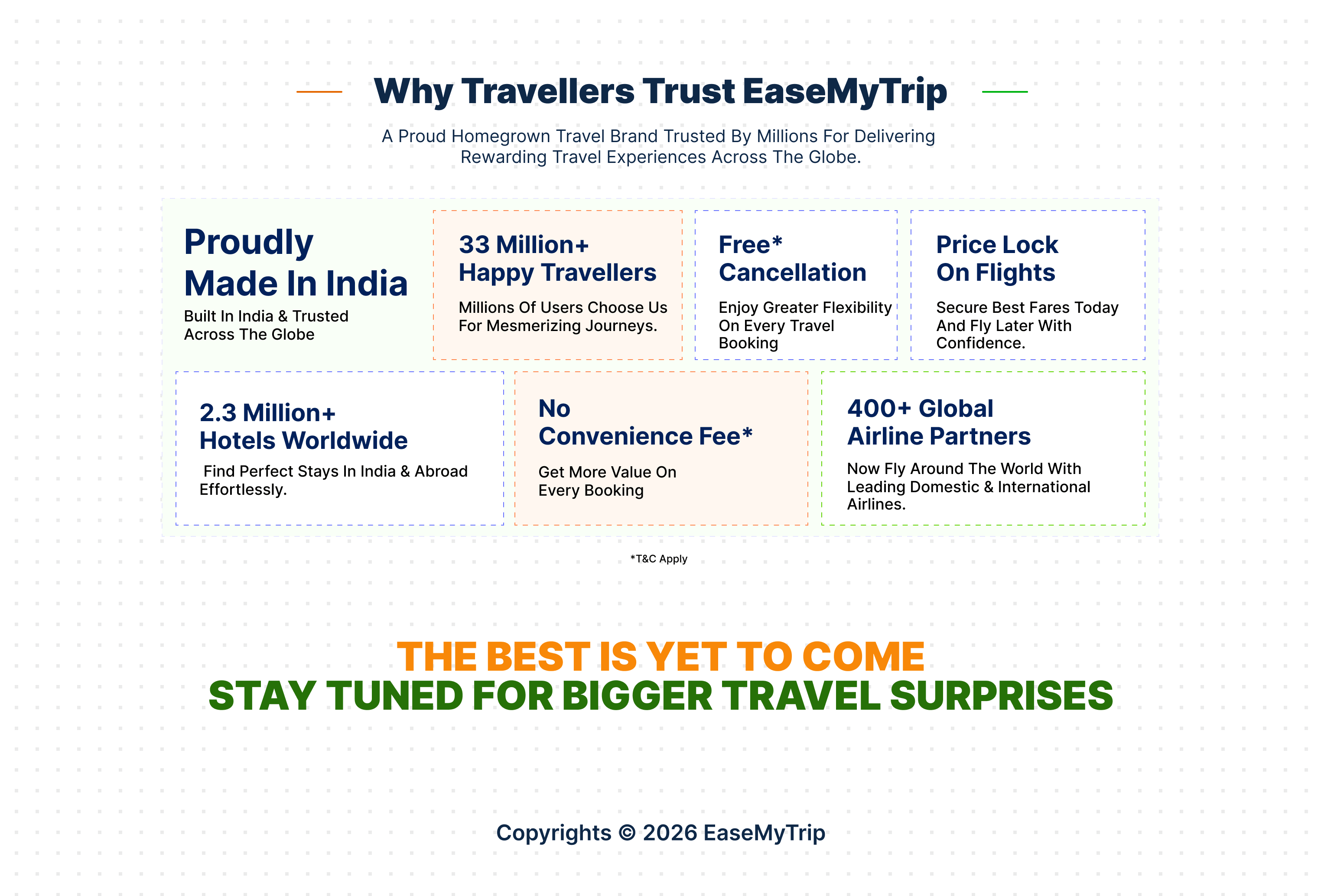 Why Travellers Trust EaseMyTrip

A Proud Homegrown Travel Brand Trusted By Millions For Delivering Rewarding Travel Experiences Across The Globe.

Proudly Made In India

Built In India & Trusted Across The Globe

33 Million+ Happy Travellers

Millions Of Users Choose Us For Mesmerizing Journeys.

Free* Cancellation

Enjoy Greater Flexibility On Every Travel Booking

Price Lock On Flights

Secure Best Fares Today And Fly Later With Confidence.

2.3 Million+ Hotels Worldwide

Find Perfect Stays In India & Abroad Effortlessly.

No Convenience Fee*

Get More Value On Every Booking

400+ Global Airline Partners

Now Fly Around The World With Leading Domestic & International Airlines.

*T&C Apply

THE BEST IS YET TO COME
STAY TUNED FOR BIGGER TRAVEL SURPRISES

Copyrights © 2026 EaseMyTrip